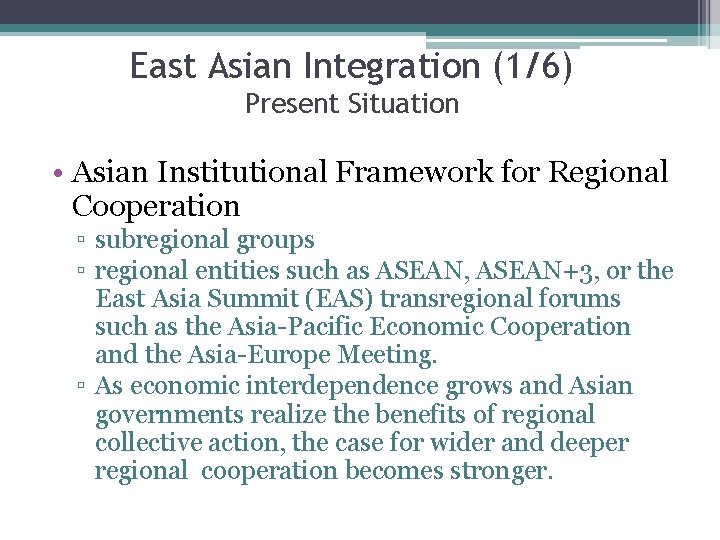 East Asian Integration (1/6)
Present Situation

• Asian Institutional Framework for Regional Cooperation
▫ subregional groups
▫ regional entities such as ASEAN, ASEAN+3, or the East Asia Summit (EAS) transregional forums such as the Asia-Pacific Economic Cooperation and the Asia-Europe Meeting.
▫ As economic interdependence grows and Asian governments realize the benefits of regional collective action, the case for wider and deeper regional cooperation becomes stronger.